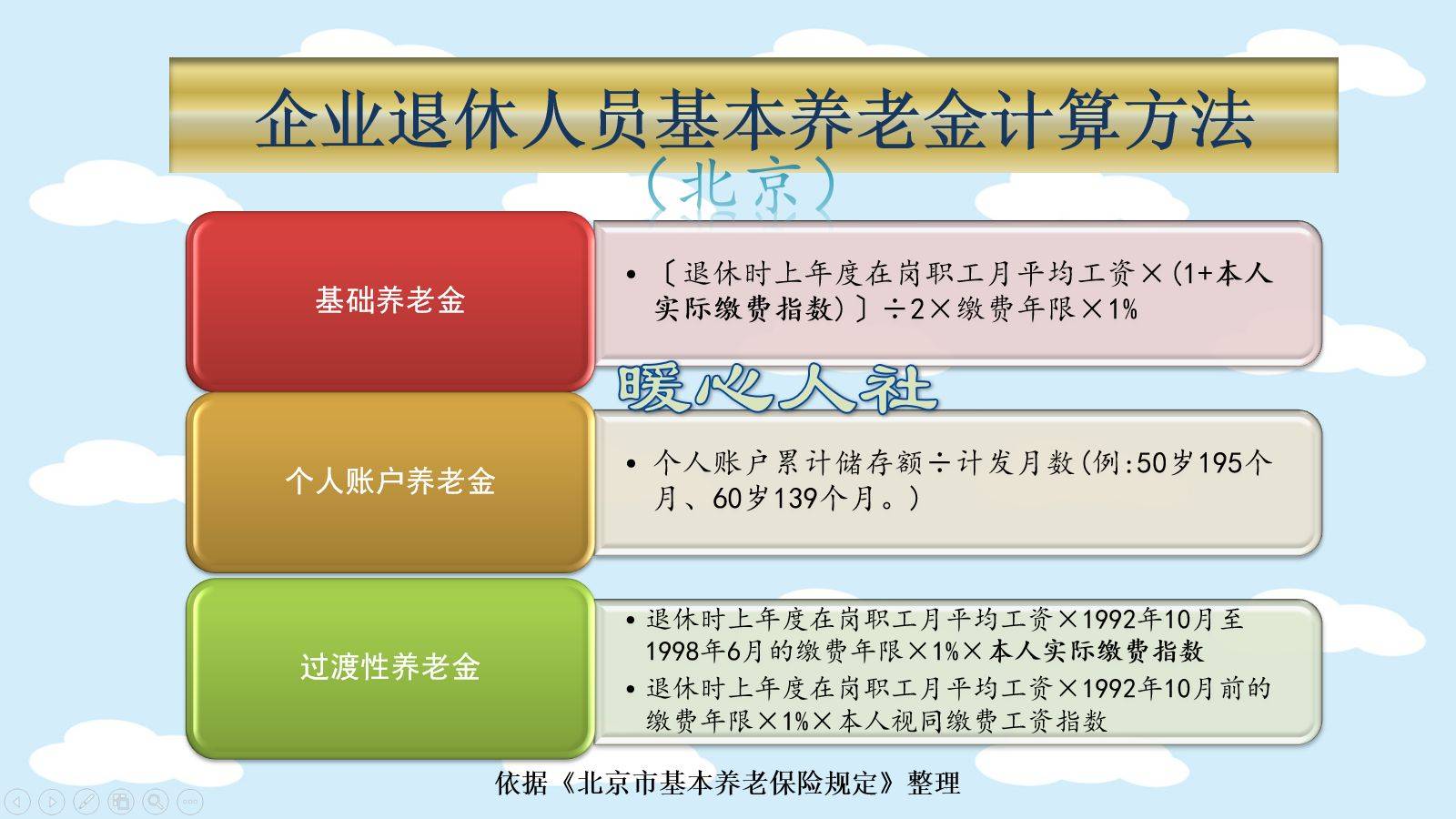 企业退休人员基本养老金计算方法

（北京）

基础养老金

• 〔退休时上年度在岗职工月平均工资×(1+本人实际缴费指数)〕÷2×缴费年限×1%

暖心人社

个人账户养老金

• 个人账户累计储存额÷计发月数(例:50岁195个月、60岁139个月。)

过渡性养老金

• 退休时上年度在岗职工月平均工资×1992年10月至1998年6月的缴费年限×1%×本人实际缴费指数
• 退休时上年度在岗职工月平均工资×1992年10月前的缴费年限×1%×本人视同缴费工资指数

依据《北京市基本养老保险规定》整理